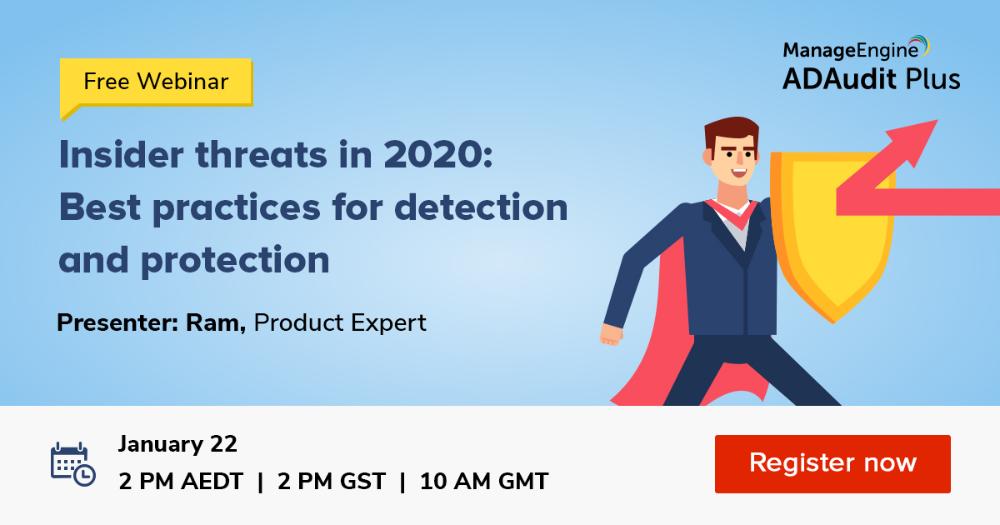 Free Webinar

ManageEngine
ADAudit Plus

Insider threats in 2020: Best practices for detection and protection

Presenter: Ram, Product Expert

January 22
2 PM AEDT | 2 PM GST | 10 AM GMT

Register now